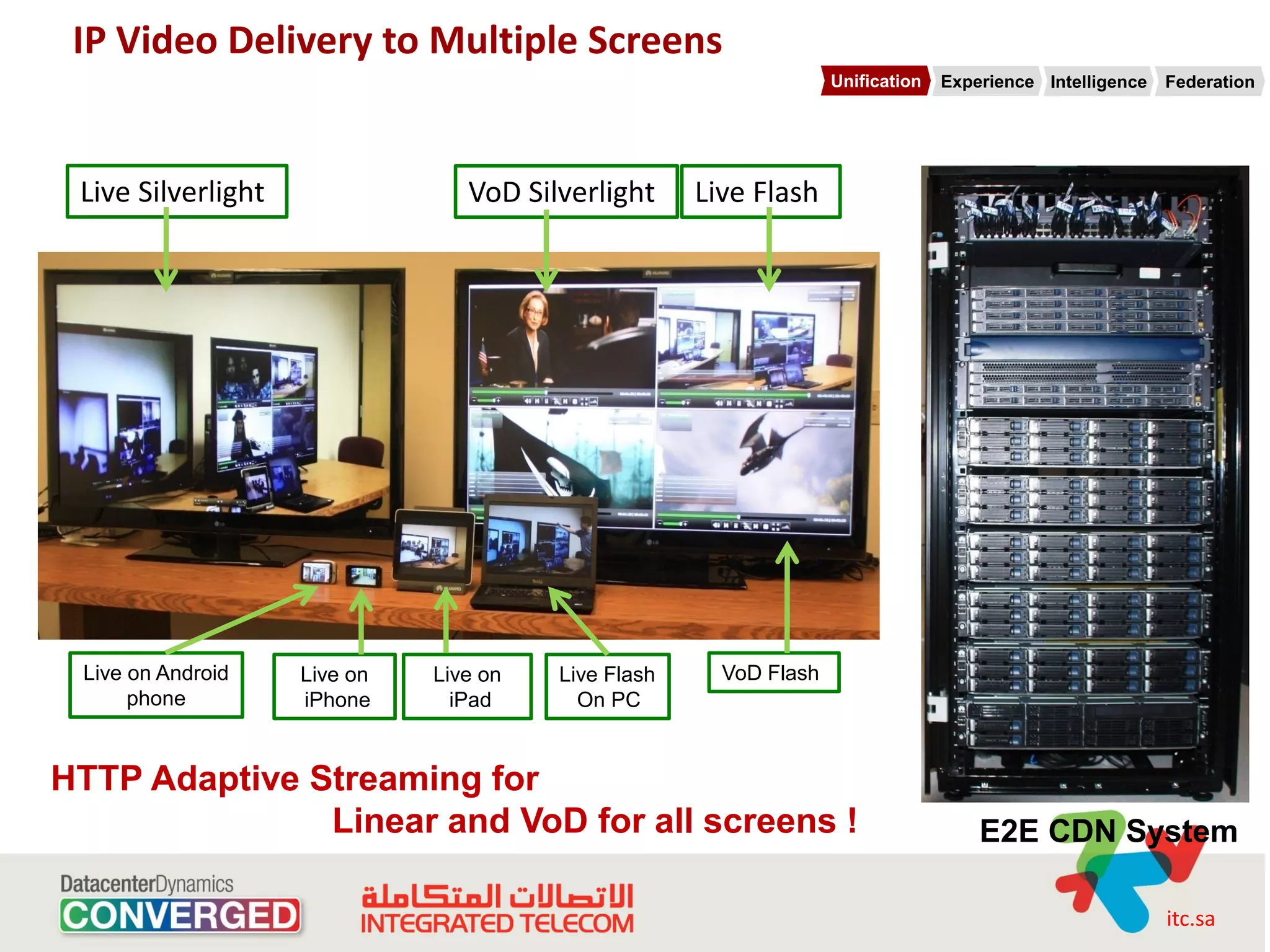 IP Video Delivery to Multiple Screens

Unification Experience Intelligence Federation

Live Silverlight

VoD Silverlight

Live Flash

Live on Android phone

Live on iPhone

Live on iPad

Live Flash On PC

VoD Flash

HTTP Adaptive Streaming for Linear and VoD for all screens !

E2E CDN System

DatacenterDynamics CONVERGED

الاتصالات المتكاملة
INTEGRATED TELECOM

itc.sa